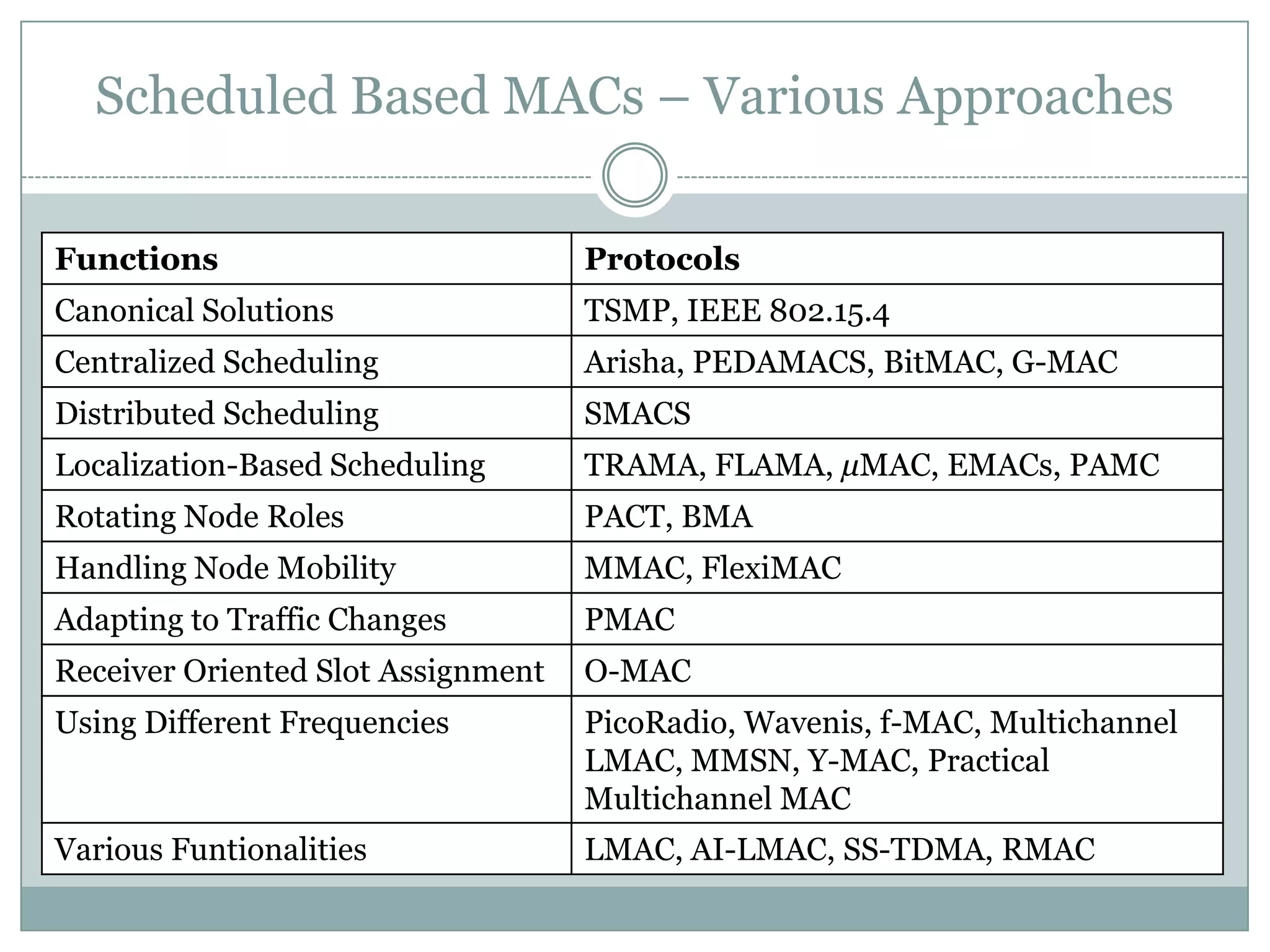 Scheduled Based MACs – Various Approaches

| Functions | Protocols |
|---|---|
| Canonical Solutions | TSMP, IEEE 802.15.4 |
| Centralized Scheduling | Arisha, PEDAMACS, BitMAC, G-MAC |
| Distributed Scheduling | SMACS |
| Localization-Based Scheduling | TRAMA, FLAMA, $\mu$MAC, EMACs, PAMC |
| Rotating Node Roles | PACT, BMA |
| Handling Node Mobility | MMAC, FlexiMAC |
| Adapting to Traffic Changes | PMAC |
| Receiver Oriented Slot Assignment | O-MAC |
| Using Different Frequencies | PicoRadio, Wavenis, f-MAC, Multichannel LMAC, MMSN, Y-MAC, Practical Multichannel MAC |
| Various Funtionalities | LMAC, AI-LMAC, SS-TDMA, RMAC |